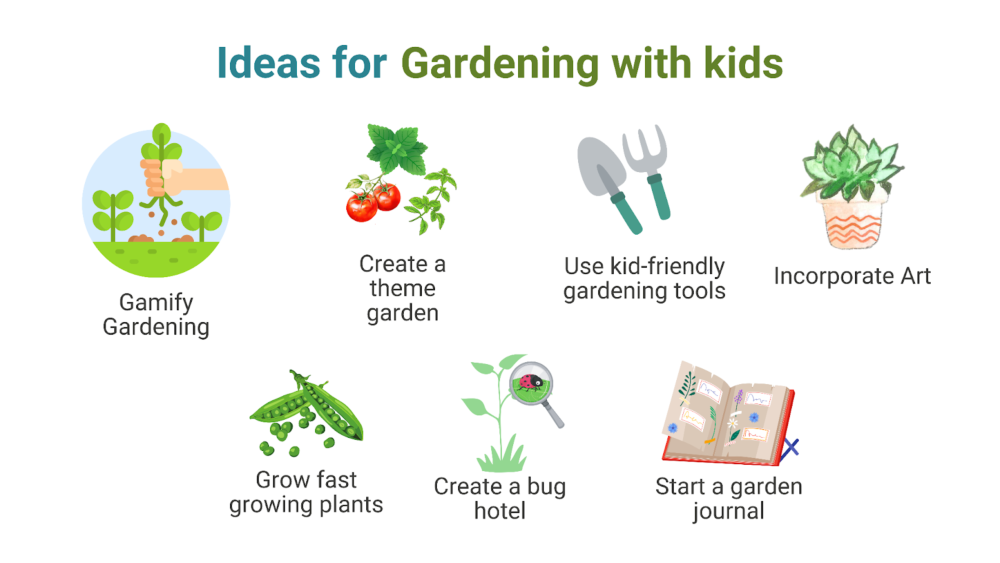 Ideas for Gardening with kids

Gamify Gardening

Create a theme garden

Use kid-friendly gardening tools

Incorporate Art

Grow fast growing plants

Create a bug hotel

Start a garden journal